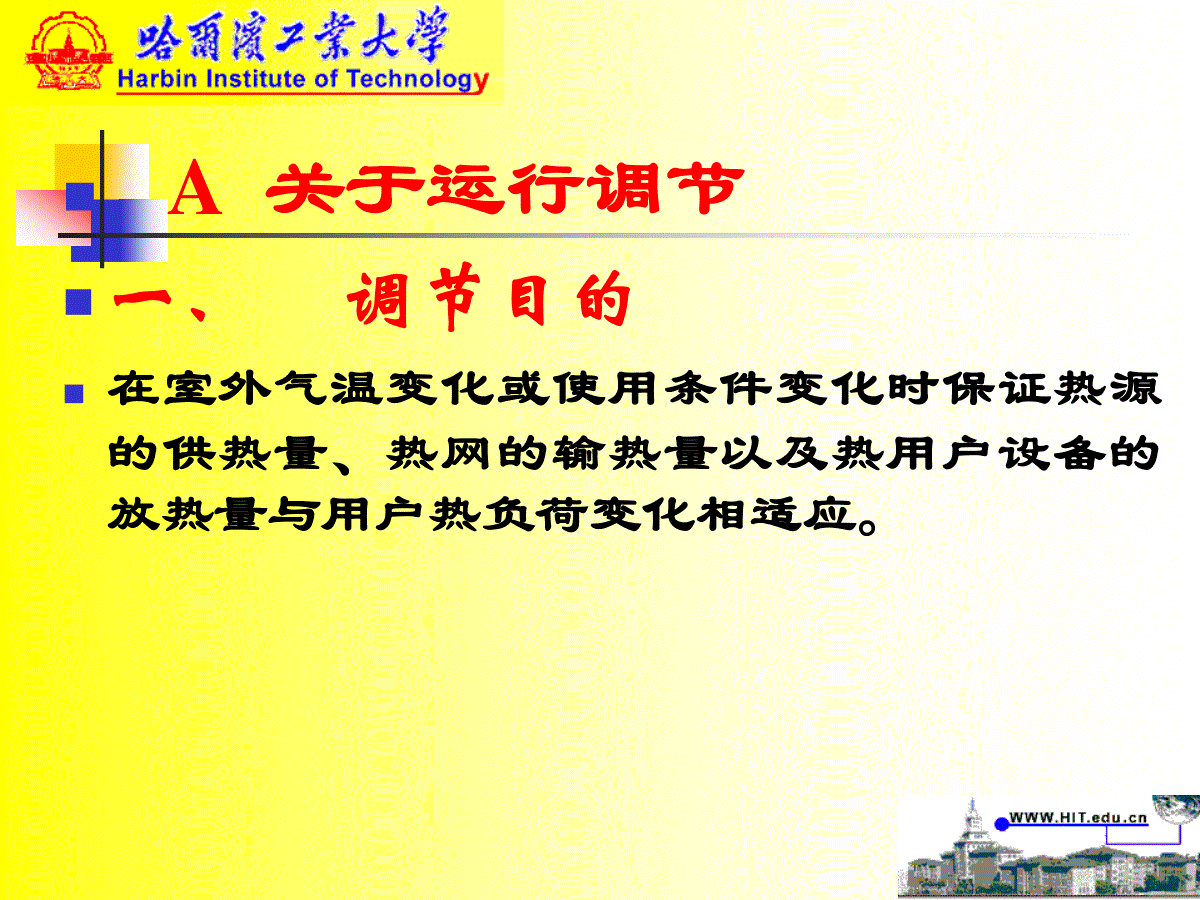 哈爾濱工業大學
Harbin Institute of Technology

A 关于运行调节

一、 调节目的

在室外气温变化或使用条件变化时保证热源的供热量、热网的输热量以及热用户设备的放热量与用户热负荷变化相适应。

WWW.HIT.edu.cn